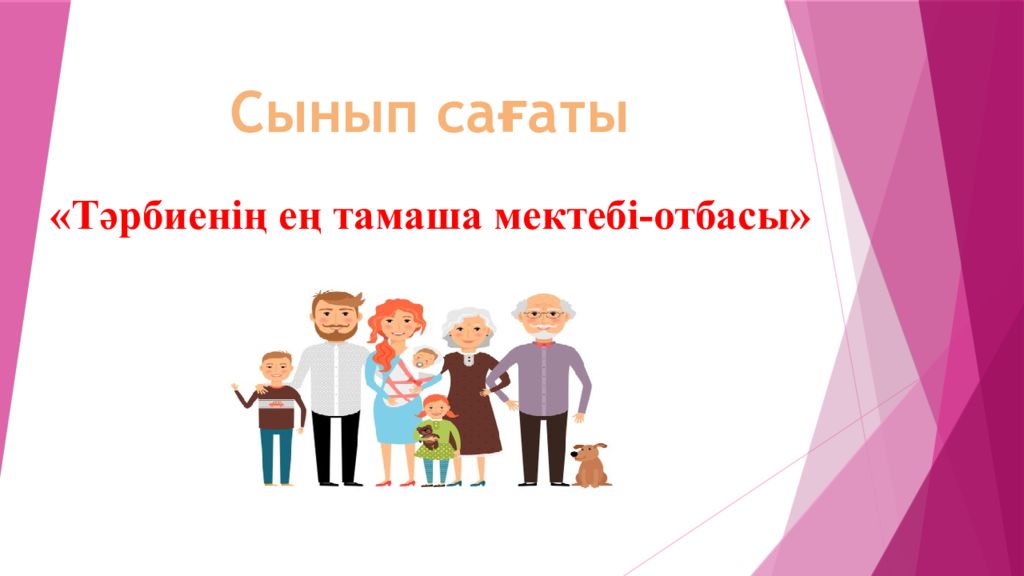 Сынып сағаты

«Тәрбиенің ең тамаша мектебі-отбасы»